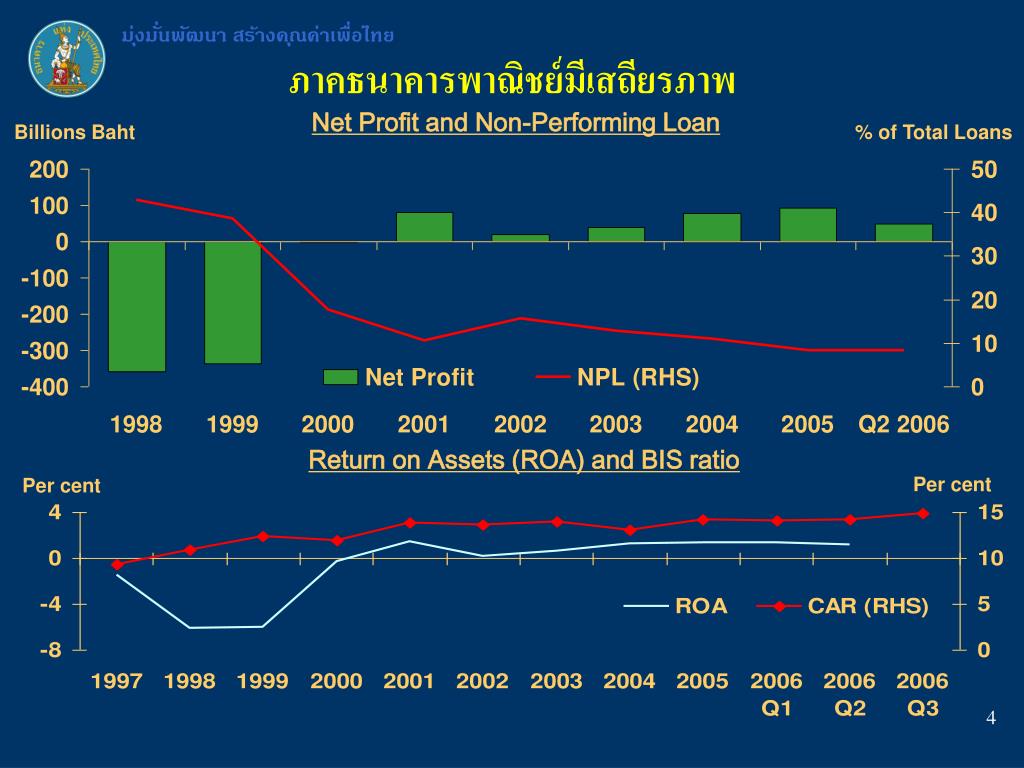 มุ่งมั่นพัฒนา สร้างคุณค่าเพื่อไทย

ภาคธนาคารพาณิชย์มีเสถียรภาพ

Net Profit and Non-Performing Loan

Billions Baht

% of Total Loans

200
100
0
-100
-200
-300
-400

50
40
30
20
10
0

Net Profit
NPL (RHS)

1998 1999 2000 2001 2002 2003 2004 2005 Q2 2006

Return on Assets (ROA) and BIS ratio

Per cent

Per cent

4
0
-4
-8

15
10
5
0

ROA
CAR (RHS)

1997 1998 1999 2000 2001 2002 2003 2004 2005 2006 Q1 2006 Q2 2006 Q3

4